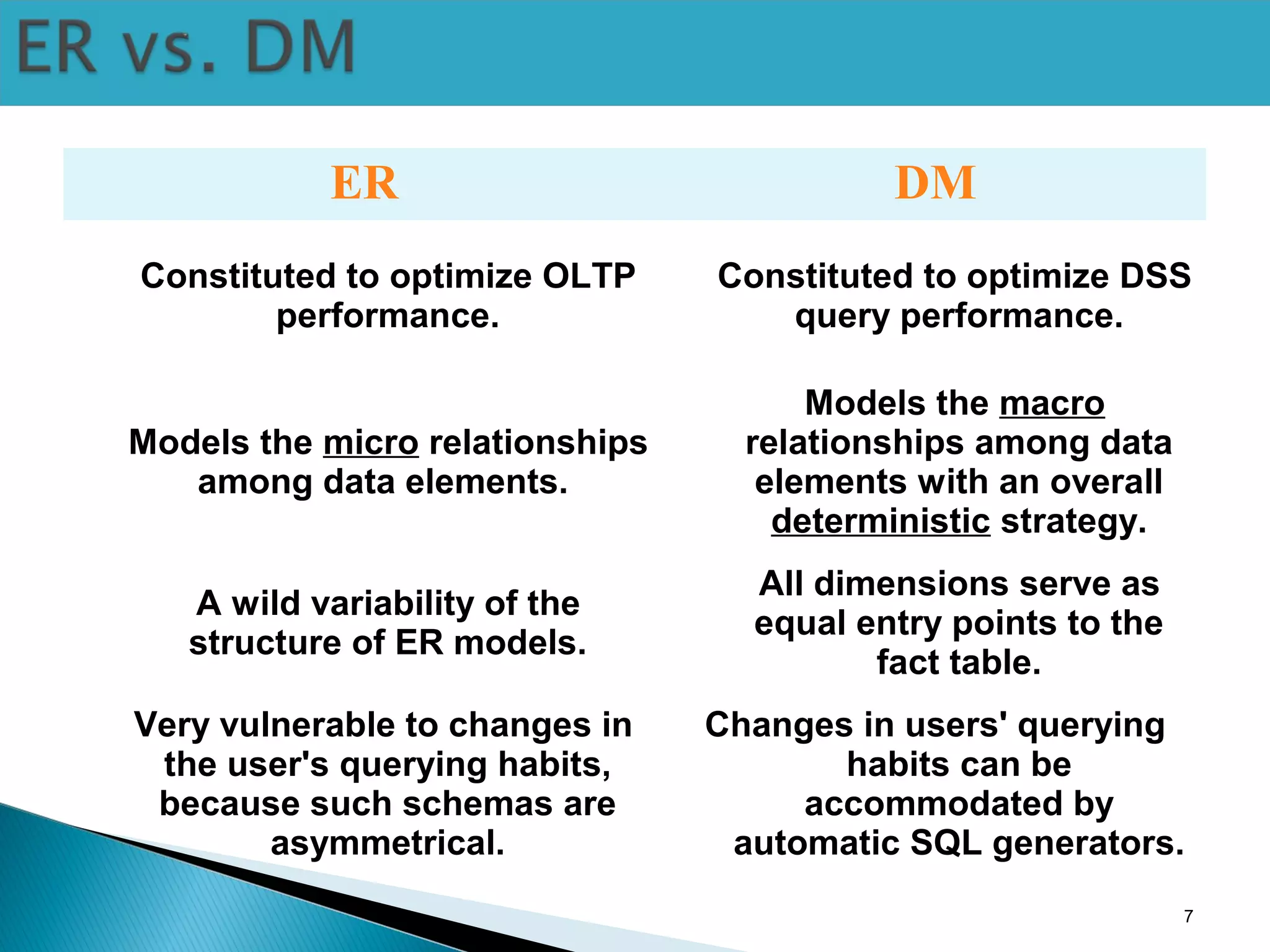 ER vs. DM

| ER | DM |
|---|---|
| Constituted to optimize OLTP performance. | Constituted to optimize DSS query performance. |
| Models the micro relationships among data elements. | Models the macro relationships among data elements with an overall deterministic strategy. |
| A wild variability of the structure of ER models. | All dimensions serve as equal entry points to the fact table. |
| Very vulnerable to changes in the user's querying habits, because such schemas are asymmetrical. | Changes in users' querying habits can be accommodated by automatic SQL generators. |

7